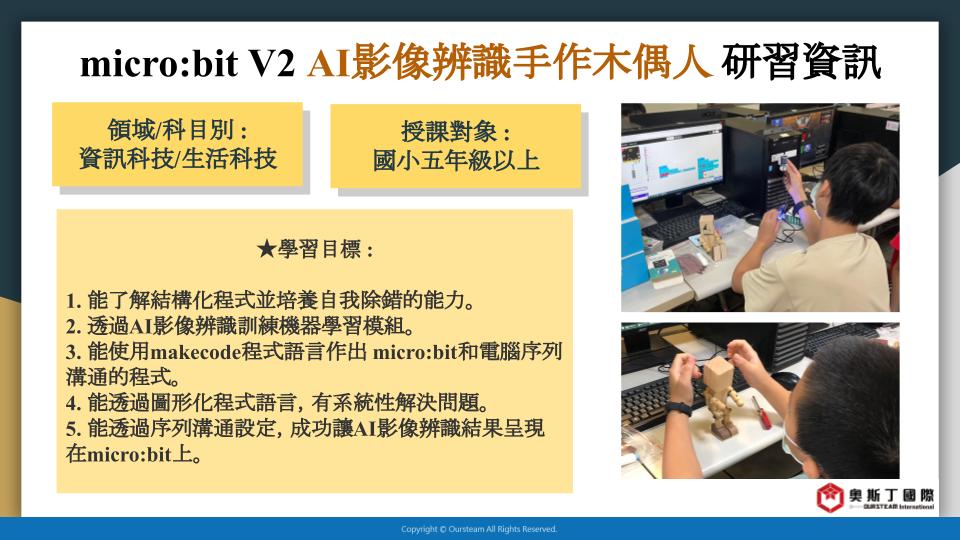 micro:bit V2 AI影像辨識手作木偶人 研習資訊

領域/科目別：
資訊科技/生活科技

授課對象：
國小五年級以上

★學習目標：

1. 能了解結構化程式並培養自我除錯的能力。
2. 透過AI影像辨識訓練機器學習模組。
3. 能使用makecode程式語言作出 micro:bit和電腦序列溝通的程式。
4. 能透過圖形化程式語言，有系統性解決問題。
5. 能透過序列溝通設定，成功讓AI影像辨識結果呈現在micro:bit上。

奧斯丁國際
OURSTEAM International

Copyright © Oursteam All Rights Reserved.